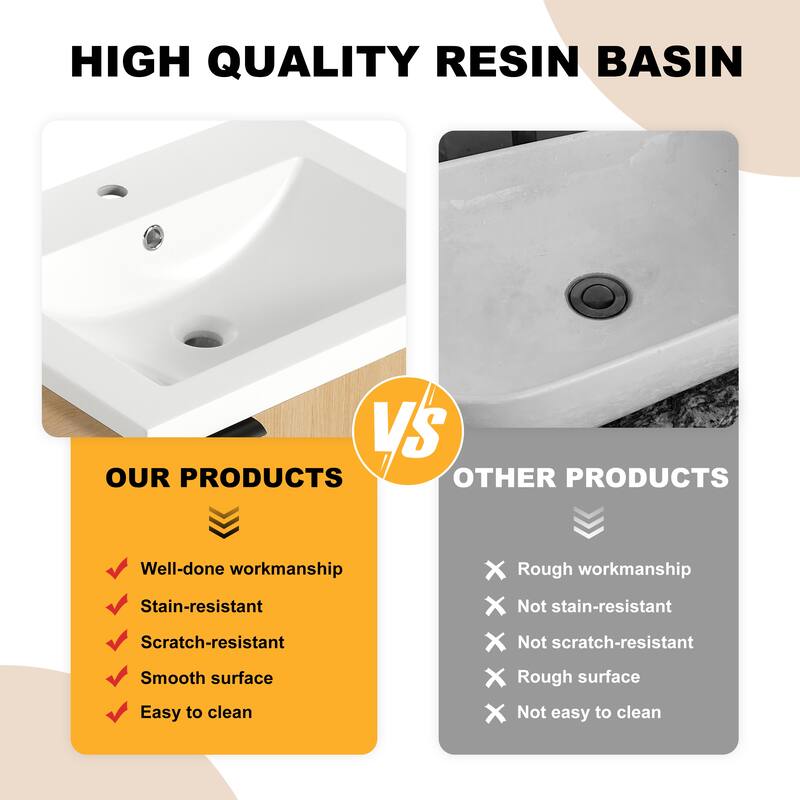 HIGH QUALITY RESIN BASIN

VS

OUR PRODUCTS

Well-done workmanship
Stain-resistant
Scratch-resistant
Smooth surface
Easy to clean

OTHER PRODUCTS

Rough workmanship
Not stain-resistant
Not scratch-resistant
Rough surface
Not easy to clean